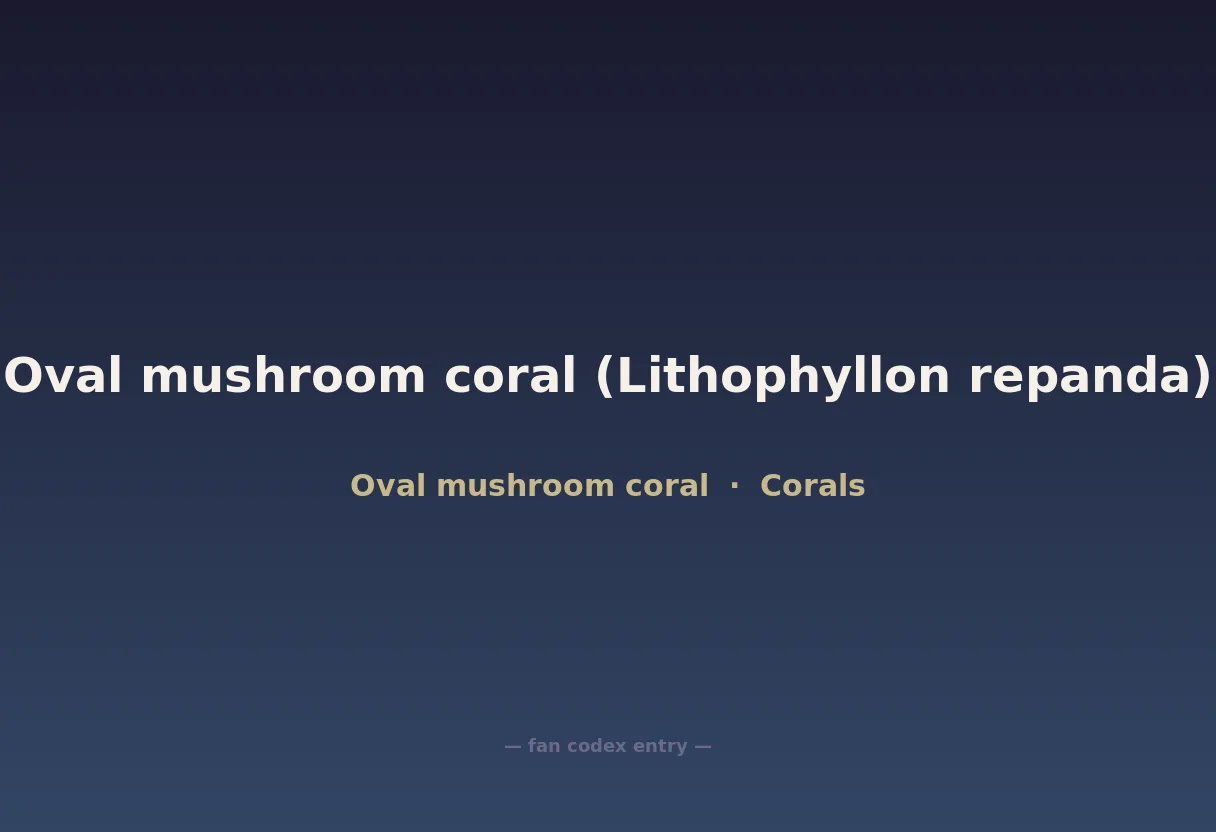 Oval mushroom coral (Lithophyllon repanda)

Oval mushroom coral · Corals

— fan codex entry —